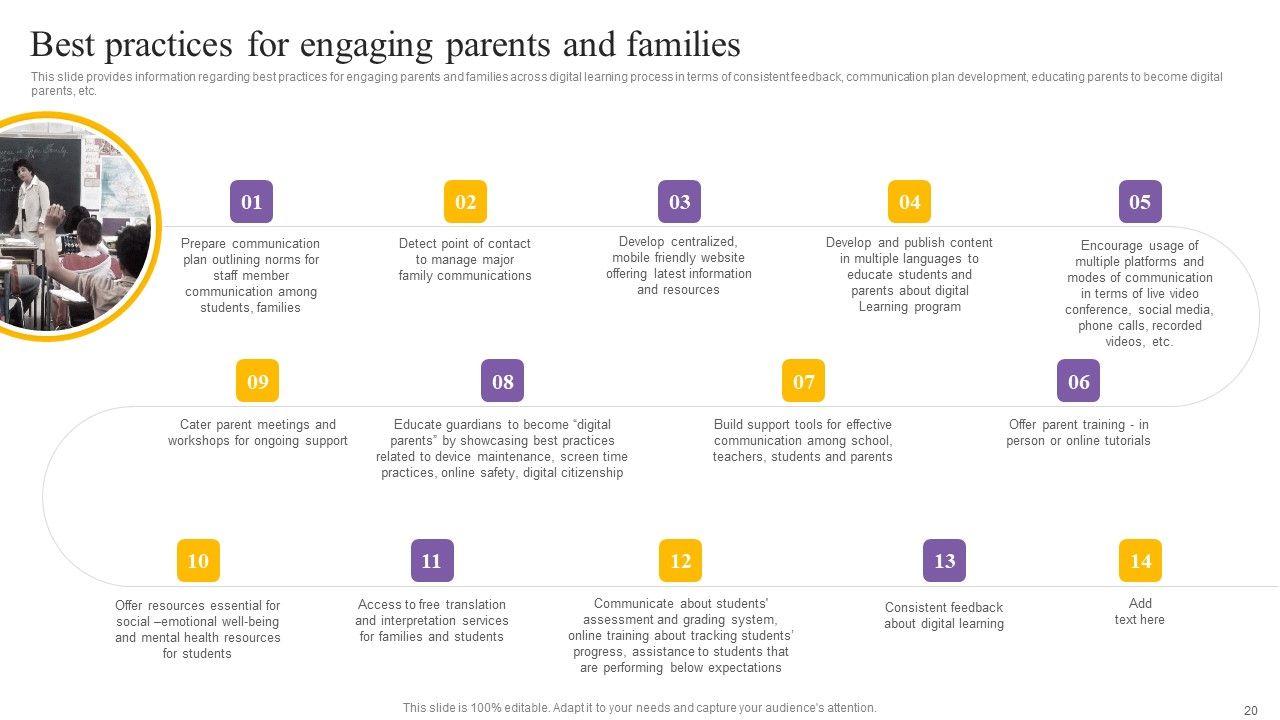 Best practices for engaging parents and families

This slide provides information regarding best practices for engaging parents and families across digital learning process in terms of consistent feedback, communication plan development, educating parents to become digital parents, etc.

01
Prepare communication plan outlining norms for staff member communication among students, families

02
Detect point of contact to manage major family communications

03
Develop centralized, mobile friendly website offering latest information and resources

04
Develop and publish content in multiple languages to educate students and parents about digital Learning program

05
Encourage usage of multiple platforms and modes of communication in terms of live video conference, social media, phone calls, recorded videos, etc.

09
Cater parent meetings and workshops for ongoing support

08
Educate guardians to become "digital parents" by showcasing best practices related to device maintenance, screen time practices, online safety, digital citizenship

07
Build support tools for effective communication among school, teachers, students and parents

06
Offer parent training - in person or online tutorials

10
Offer resources essential for social –emotional well-being and mental health resources for students

11
Access to free translation and interpretation services for families and students

12
Communicate about students' assessment and grading system, online training about tracking students' progress, assistance to students that are performing below expectations

13
Consistent feedback about digital learning

14
Add text here

This slide is 100% editable. Adapt it to your needs and capture your audience's attention.

20